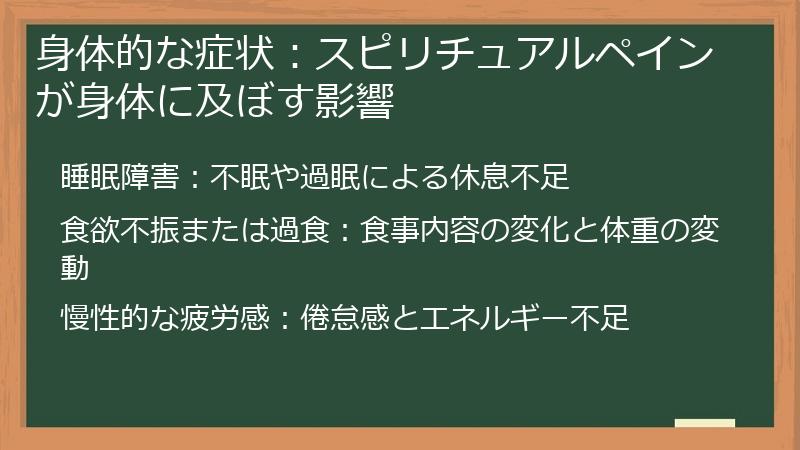 身体的な症状：スピリチュアルペインが身体に及ぼす影響

睡眠障害：不眠や過眠による休息不足

食欲不振または過食：食事内容の変化と体重の変動

慢性的な疲労感：倦怠感とエネルギー不足